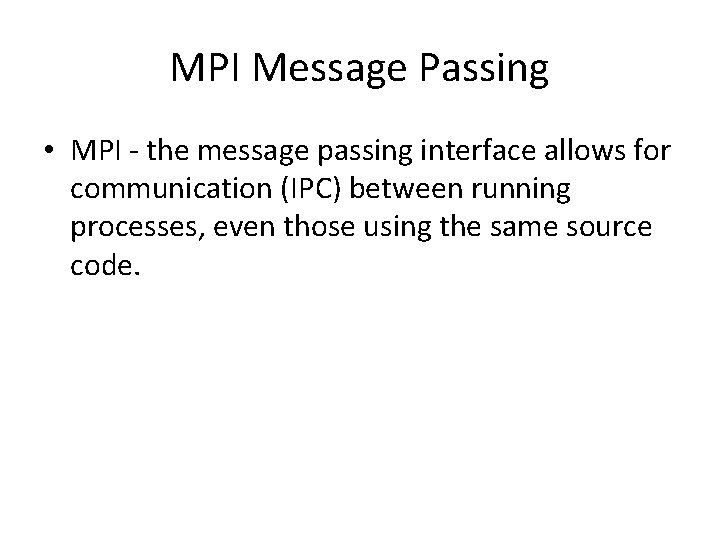 MPI Message Passing

• MPI - the message passing interface allows for communication (IPC) between running processes, even those using the same source code.